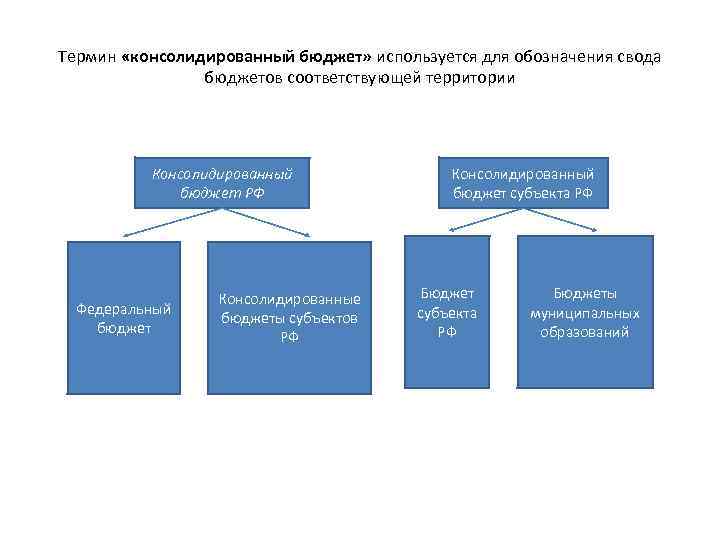 Термин «консолидированный бюджет» используется для обозначения свода бюджетов соответствующей территории

Консолидированный бюджет РФ

Федеральный бюджет

Консолидированные бюджеты субъектов РФ

Консолидированный бюджет субъекта РФ

Бюджет субъекта РФ

Бюджеты муниципальных образований